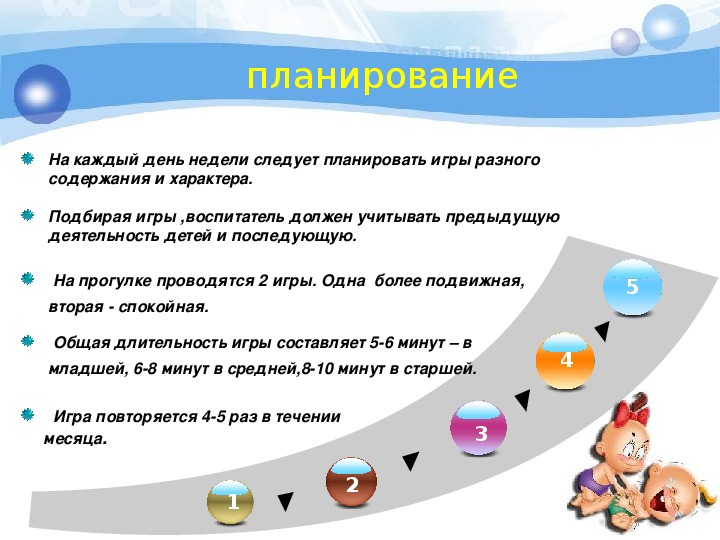 планирование

На каждый день недели следует планировать игры разного содержания и характера.

Подбирая игры ,воспитатель должен учитывать предыдущую деятельность детей и последующую.

На прогулке проводятся 2 игры. Одна более подвижная, вторая - спокойная.

Общая длительность игры составляет 5-6 минут – в младшей, 6-8 минут в средней,8-10 минут в старшей.

Игра повторяется 4-5 раз в течении месяца.

5
4
3
2
1